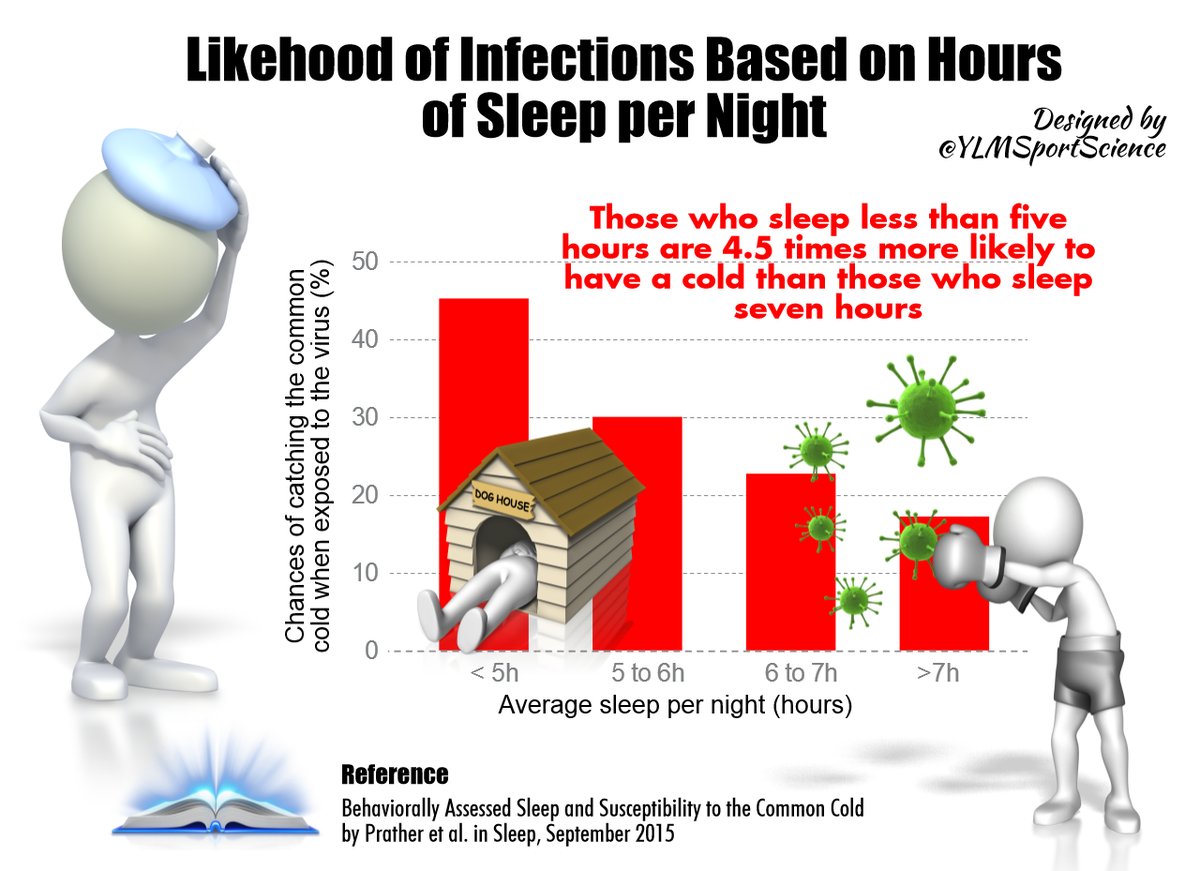 Likehood of Infections Based on Hours of Sleep per Night

Designed by @YLMSportScience

Those who sleep less than five hours are 4.5 times more likely to have a cold than those who sleep seven hours

Chances of catching the common cold when exposed to the virus (%)

50
40
30
20
10
0

DOG HOUSE

< 5h
5 to 6h
6 to 7h
>7h

Average sleep per night (hours)

Reference
Behaviorally Assessed Sleep and Susceptibility to the Common Cold by Prather et al. in Sleep, September 2015